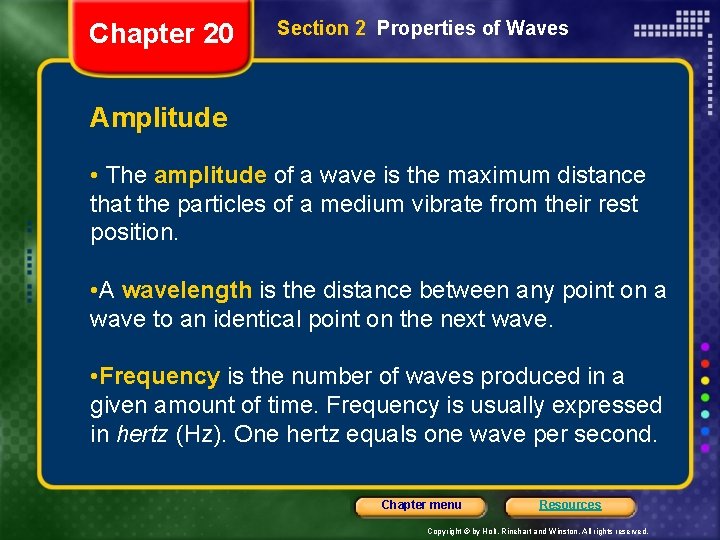 Chapter 20

Section 2 Properties of Waves

Amplitude

• The amplitude of a wave is the maximum distance that the particles of a medium vibrate from their rest position.

•A wavelength is the distance between any point on a wave to an identical point on the next wave.

•Frequency is the number of waves produced in a given amount of time. Frequency is usually expressed in hertz (Hz). One hertz equals one wave per second.

Chapter menu

Resources

Copyright © by Holt, Rinehart and Winston. All rights reserved.